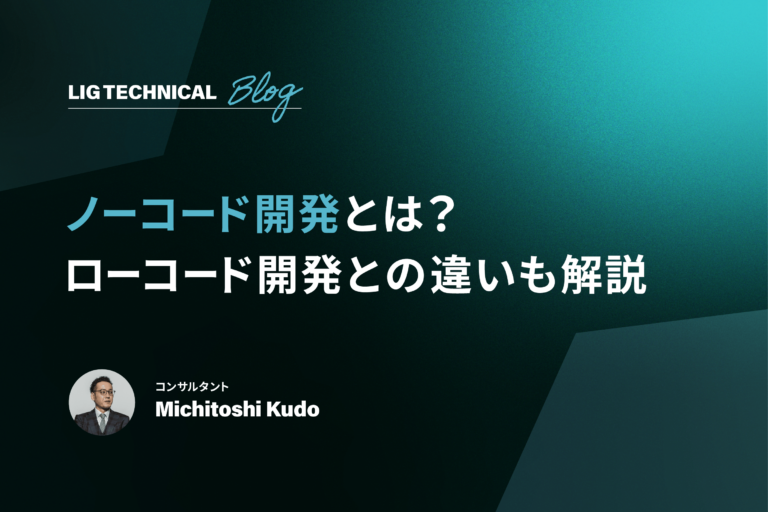 LIG TECHNICAL Blog

ノーコード開発とは？
ローコード開発との違いも解説

コンサルタント
Michitoshi Kudo